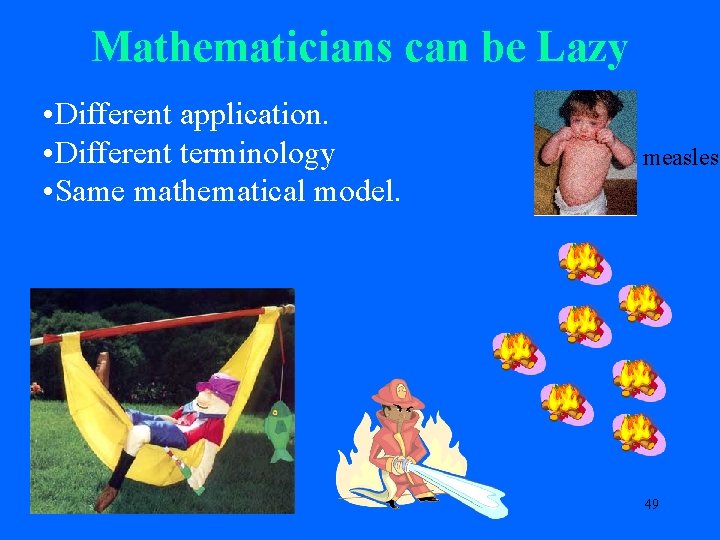 Mathematicians can be Lazy

•Different application.
•Different terminology
•Same mathematical model.

measles

49